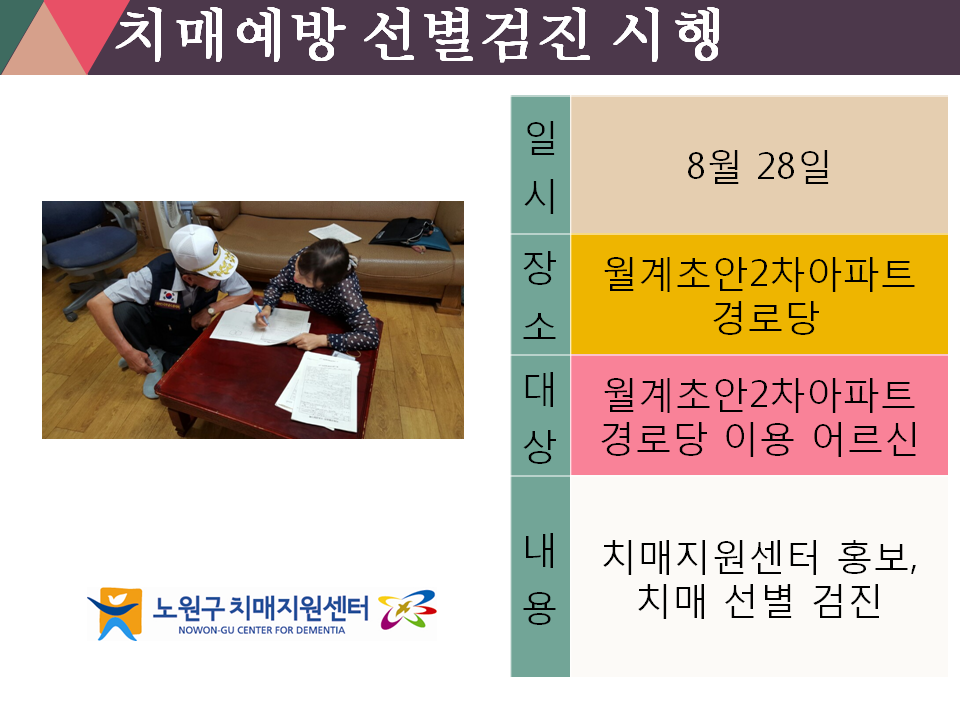 치매예방 선별검진 시행

| 일시 | 8월 28일 |
|---|---|
| 장소 | 월계초안2차아파트 경로당 |
| 대상 | 월계초안2차아파트 경로당 이용 어르신 |
| 내용 | 치매지원센터 홍보, 치매 선별 검진 |

노원구 치매지원센터
NOWON-GU CENTER FOR DEMENTIA